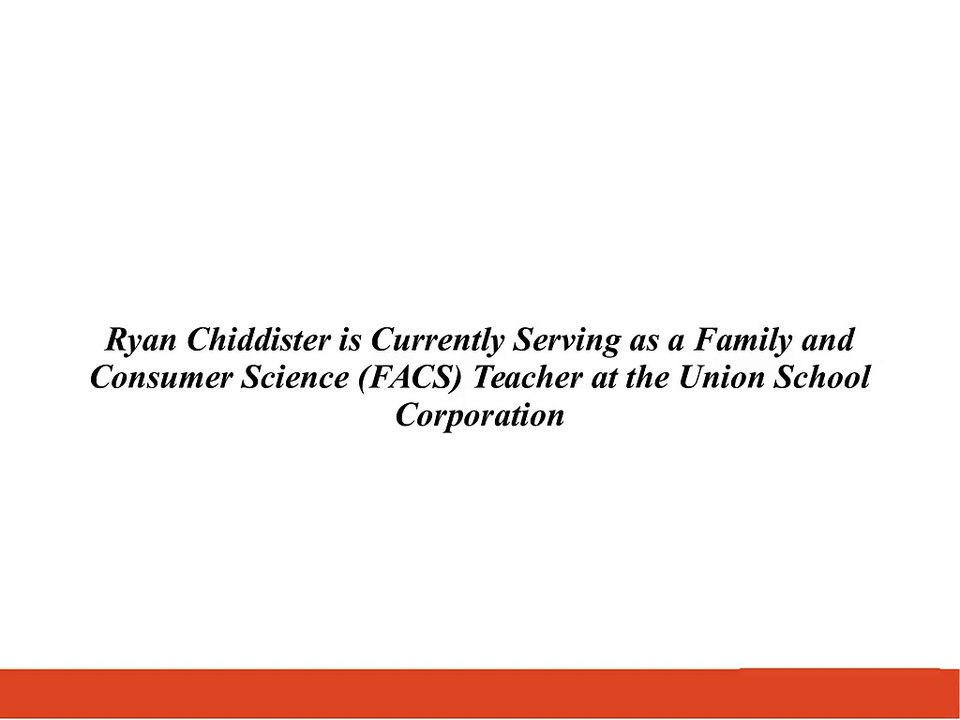 Ryan Chiddister is Currently Serving as a Family and Consumer Science (FACS) Teacher at the Union School Corporation